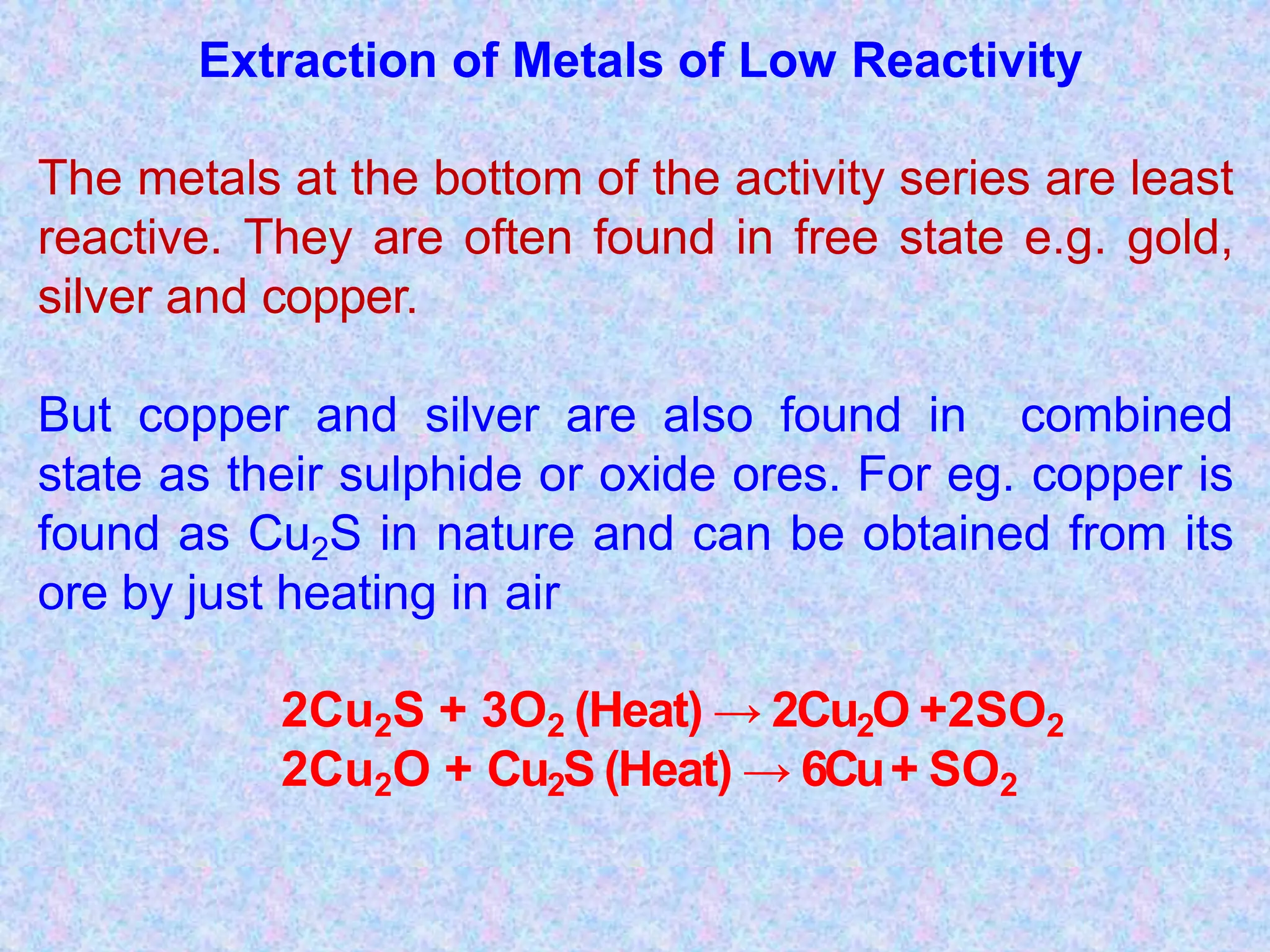 Extraction of Metals of Low Reactivity

The metals at the bottom of the activity series are least reactive. They are often found in free state e.g. gold, silver and copper.

But copper and silver are also found in combined state as their sulphide or oxide ores. For eg. copper is found as $Cu_2S$ in nature and can be obtained from its ore by just heating in air

$2Cu_2S + 3O_2$ (Heat) $\rightarrow 2Cu_2O + 2SO_2$
$2Cu_2O + Cu_2S$ (Heat) $\rightarrow 6Cu + SO_2$